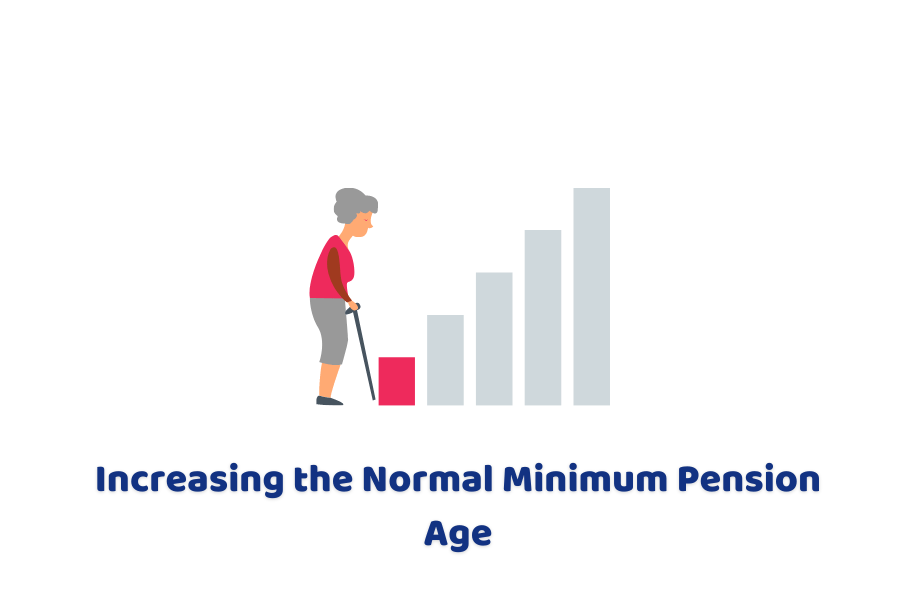 Increasing the Normal Minimum Pension Age